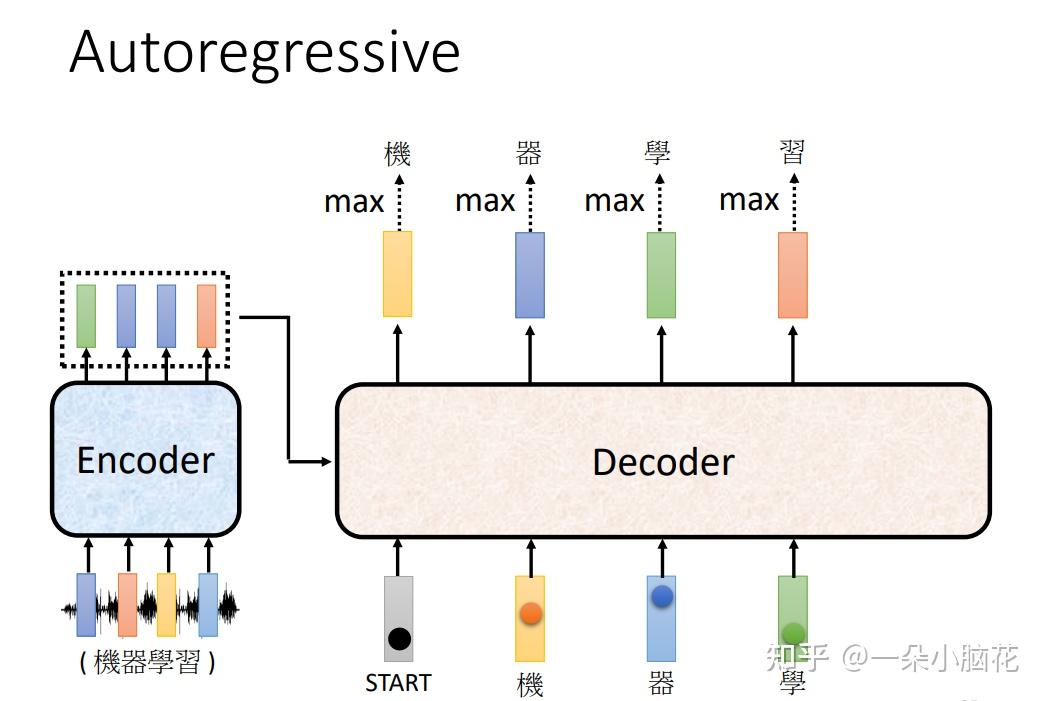 Autoregressive

機 器 學 習

max max max max

Encoder

Decoder

( 機器學習 )

START 機 器 學

知乎 @一朵小脑花